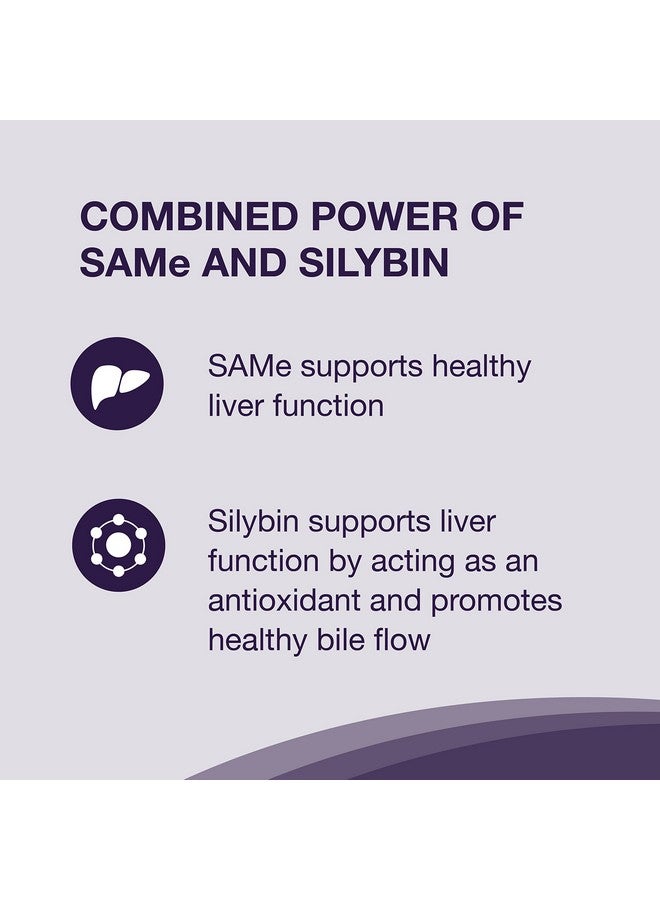 COMBINED POWER OF SAMe AND SILYBIN

SAMe supports healthy liver function

Silybin supports liver function by acting as an antioxidant and promotes healthy bile flow